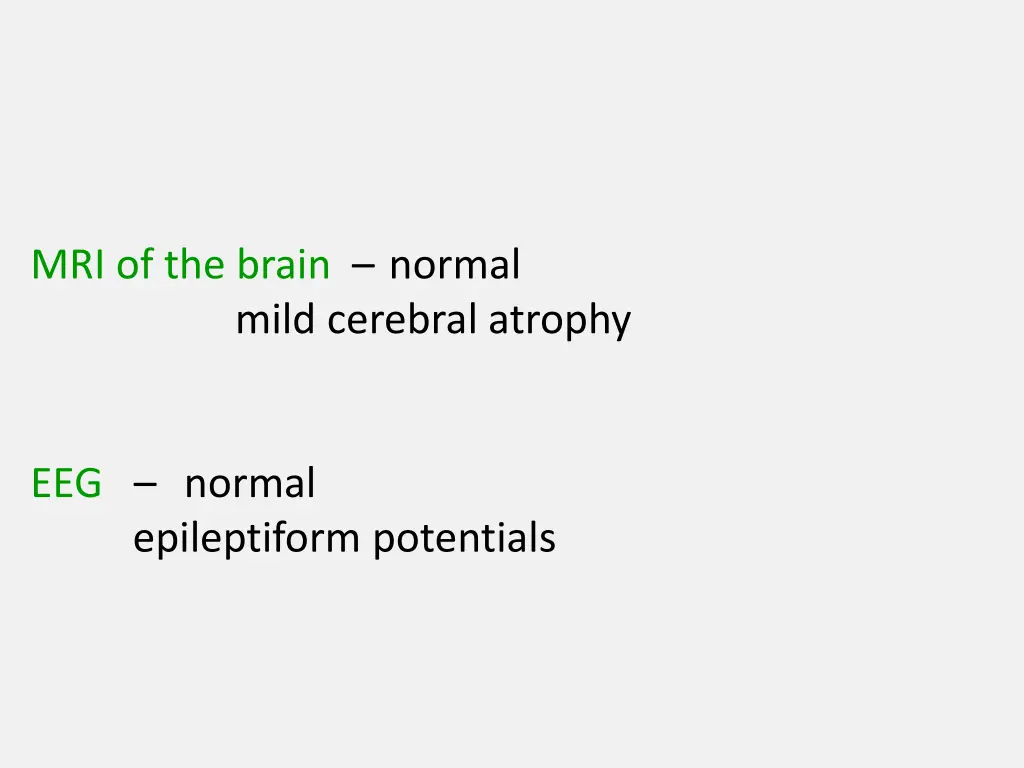 MRI of the brain – normal
mild cerebral atrophy

EEG – normal
epileptiform potentials